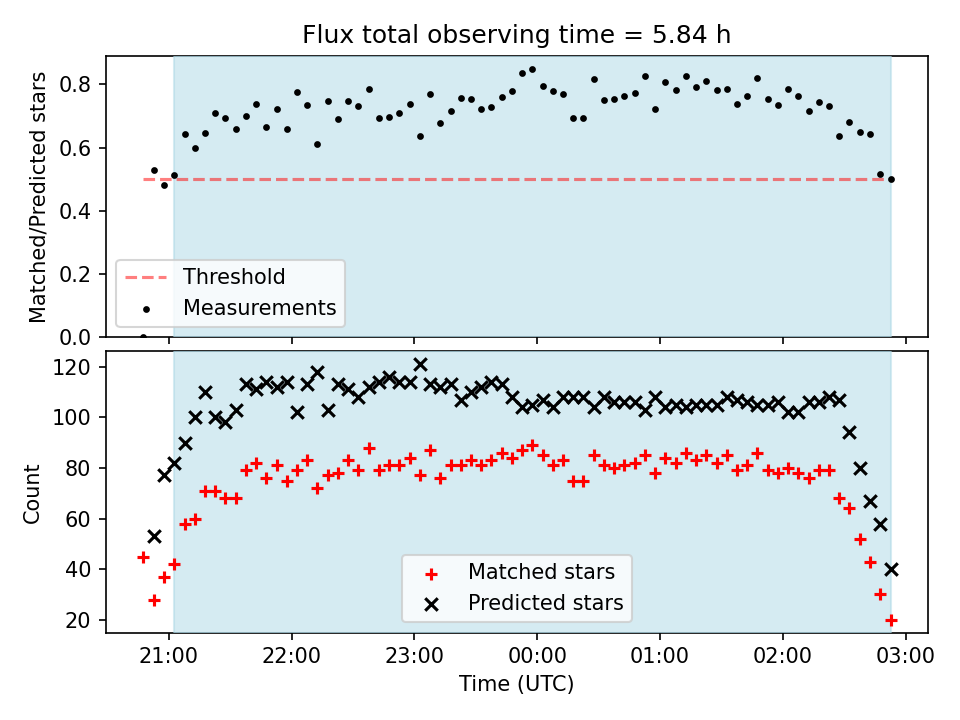 Flux total observing time = 5.84 h

Matched/Predicted stars

0.8
0.6
0.4
0.2
0.0

Threshold
Measurements

Count

120
100
80
60
40
20

Matched stars
Predicted stars

21:00 22:00 23:00 00:00 01:00 02:00 03:00

Time (UTC)